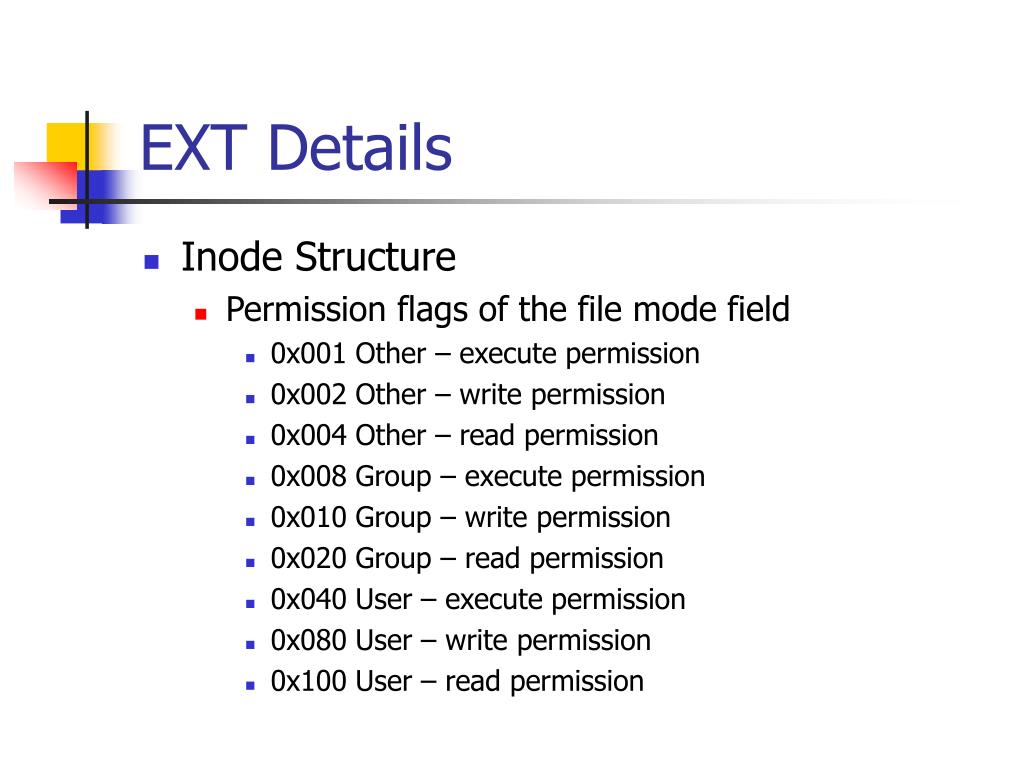 EXT Details

- Inode Structure
  - Permission flags of the file mode field
    - 0x001 Other – execute permission
    - 0x002 Other – write permission
    - 0x004 Other – read permission
    - 0x008 Group – execute permission
    - 0x010 Group – write permission
    - 0x020 Group – read permission
    - 0x040 User – execute permission
    - 0x080 User – write permission
    - 0x100 User – read permission